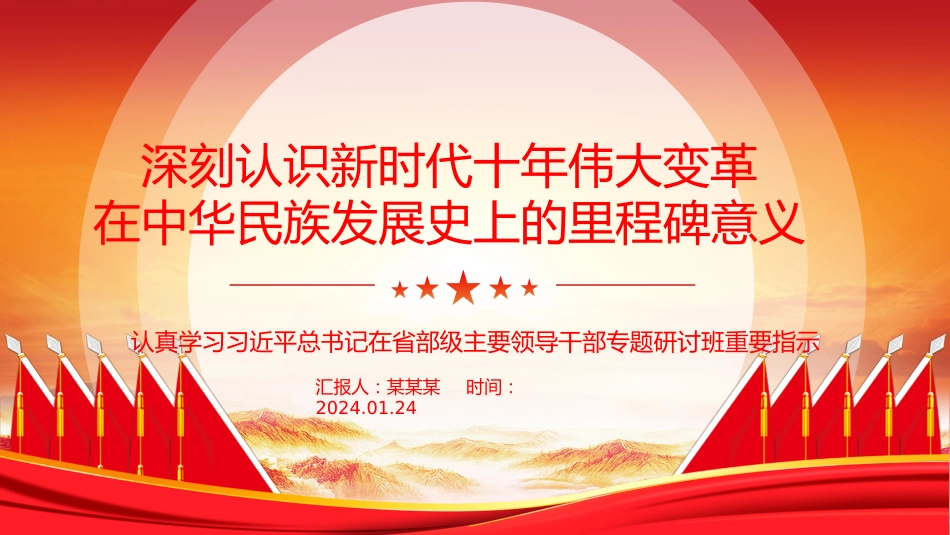 深刻认识新时代十年伟大变革
在中华民族发展史上的里程碑意义

认真学习习近平总书记在省部级主要领导干部专题研讨班重要指示

汇报人：某某某　时间：
2024.01.24